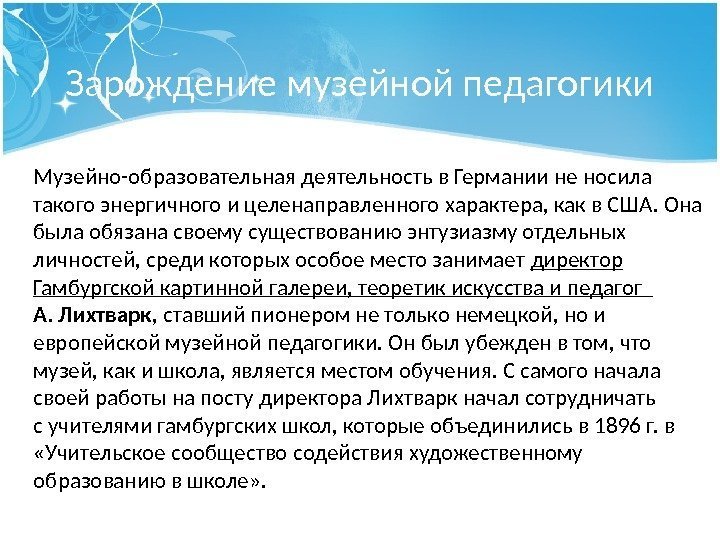 Зарождение музейной педагогики

Музейно-образовательная деятельность в Германии не носила такого энергичного и целенаправленного характера, как в США. Она была обязана своему существованию энтузиазму отдельных личностей, среди которых особое место занимает директор Гамбургской картинной галереи, теоретик искусства и педагог А. Лихтварк, ставший пионером не только немецкой, но и европейской музейной педагогики. Он был убежден в том, что музей, как и школа, является местом обучения. С самого начала своей работы на посту директора Лихтварк начал сотрудничать с учителями гамбургских школ, которые объединились в 1896 г. в «Учительское сообщество содействия художественному образованию в школе».